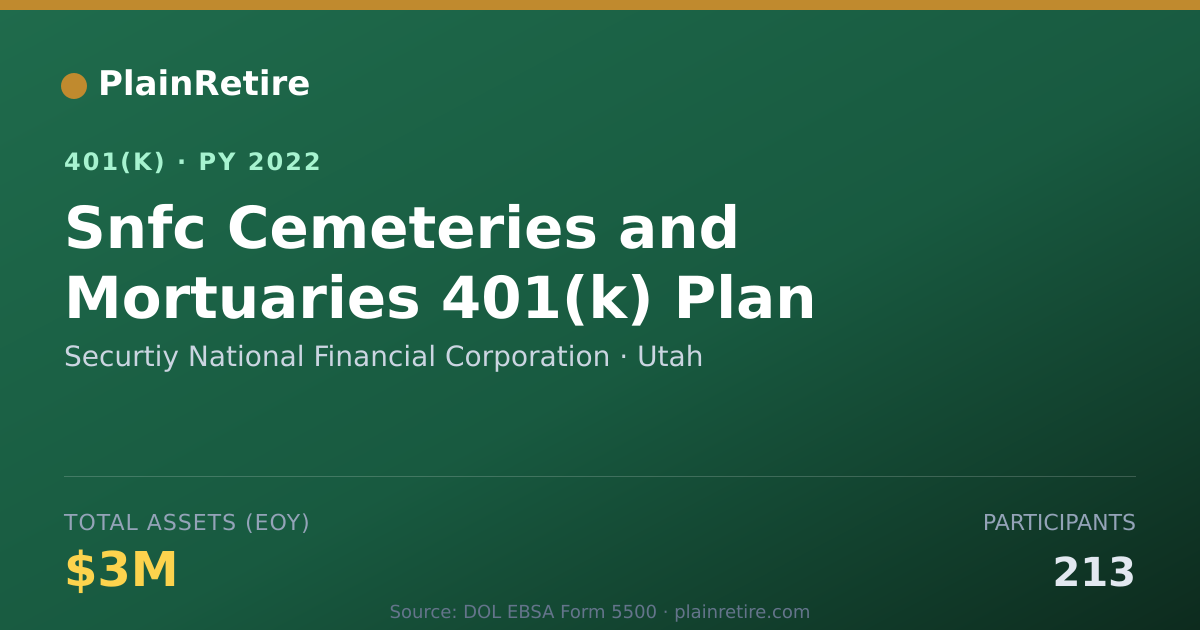 PlainRetire

401(K) · PY 2022

Snfc Cemeteries and Mortuaries 401(k) Plan

Securtiy National Financial Corporation · Utah

TOTAL ASSETS (EOY)

$3M

PARTICIPANTS

213

Source: DOL EBSA Form 5500 · plainretire.com